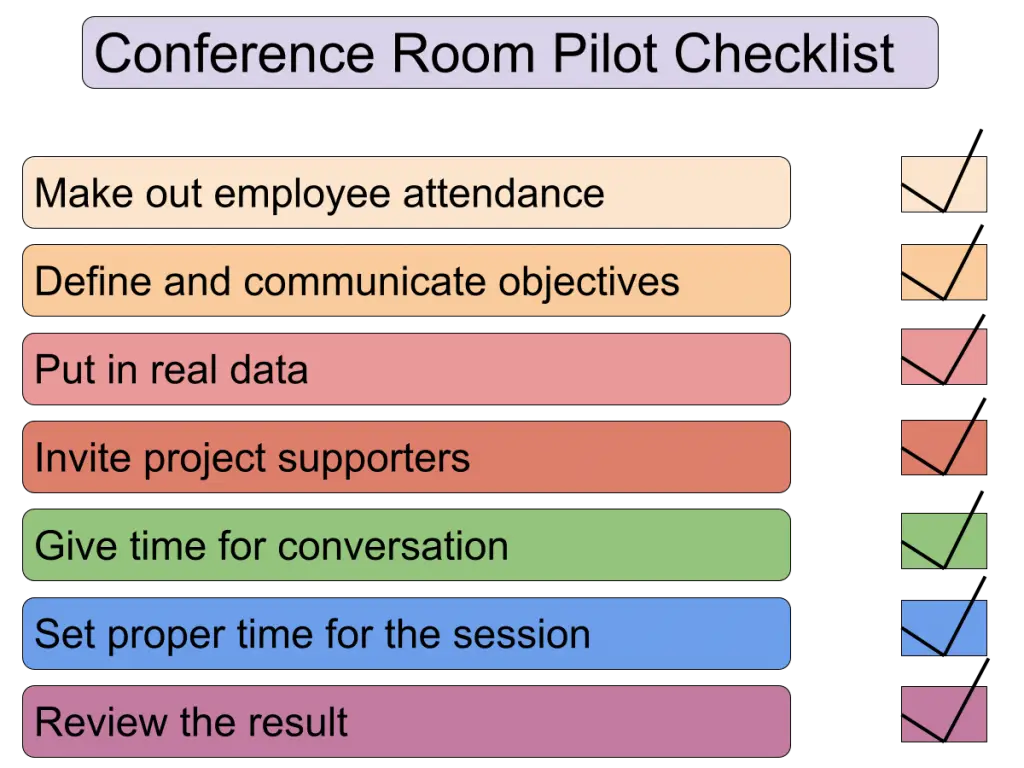 Conference Room Pilot Checklist

Make out employee attendance

Define and communicate objectives

Put in real data

Invite project supporters

Give time for conversation

Set proper time for the session

Review the result